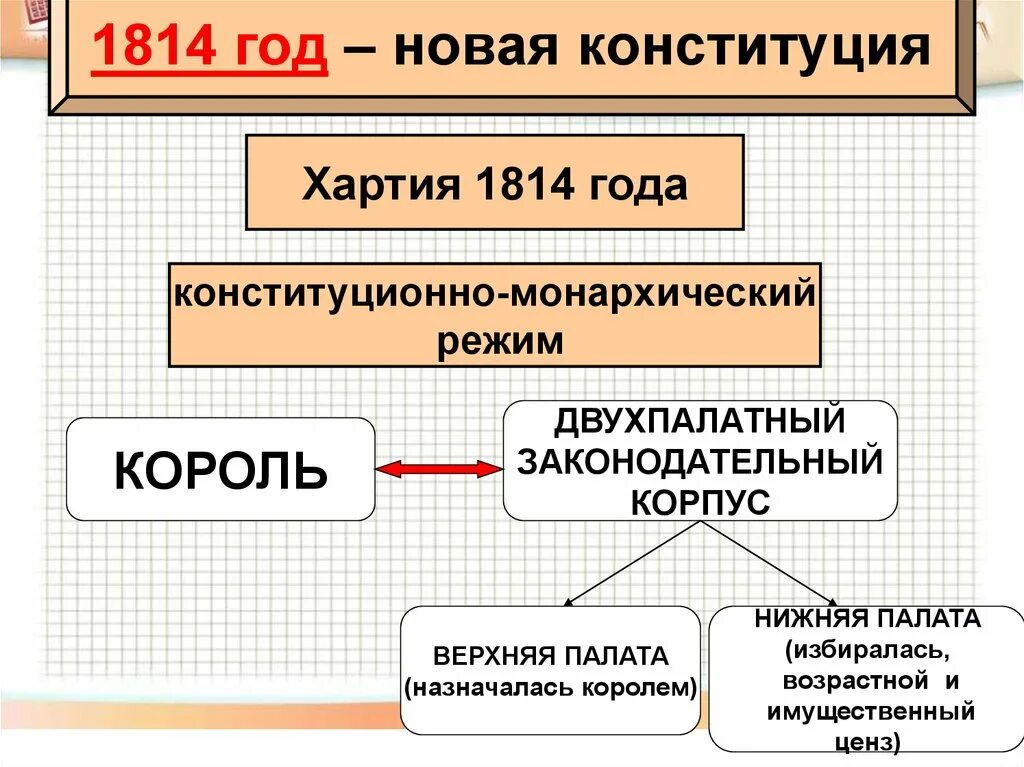 1814 год – новая конституция

Хартия 1814 года

конституционно-монархический режим

КОРОЛЬ

ДВУХПАЛАТНЫЙ ЗАКОНОДАТЕЛЬНЫЙ КОРПУС

ВЕРХНЯЯ ПАЛАТА (назначалась королем)

НИЖНЯЯ ПАЛАТА (избиралась, возрастной и имущественный ценз)